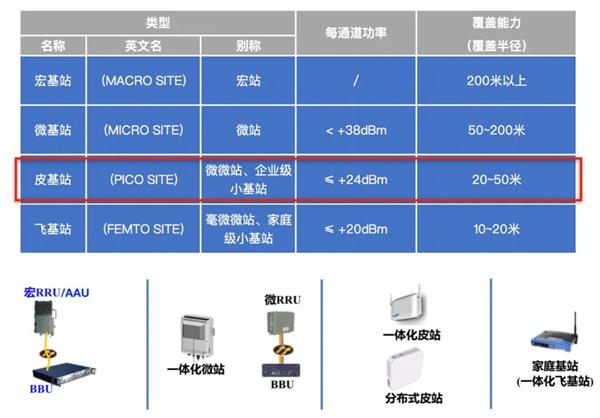 | 类型 | | | 每通道功率 | 覆盖能力（覆盖半径） |
|---|---|---|---|---|
| 名称 | 英文名 | 别称 | | |
| 宏基站 | (MACRO SITE) | 宏站 | / | 200米以上 |
| 微基站 | (MICRO SITE) | 微站 | < +38dBm | 50~200米 |
| 皮基站 | (PICO SITE) | 微微站、企业级小基站 | ≤ +24dBm | 20~50米 |
| 飞基站 | (FEMTO SITE) | 毫微微站、家庭级小基站 | ≤ +20dBm | 10~20米 |

宏RRU/AAU

BBU

一体化微站

微RRU

BBU

一体化皮站

分布式皮站

家庭基站
(一体化飞基站)